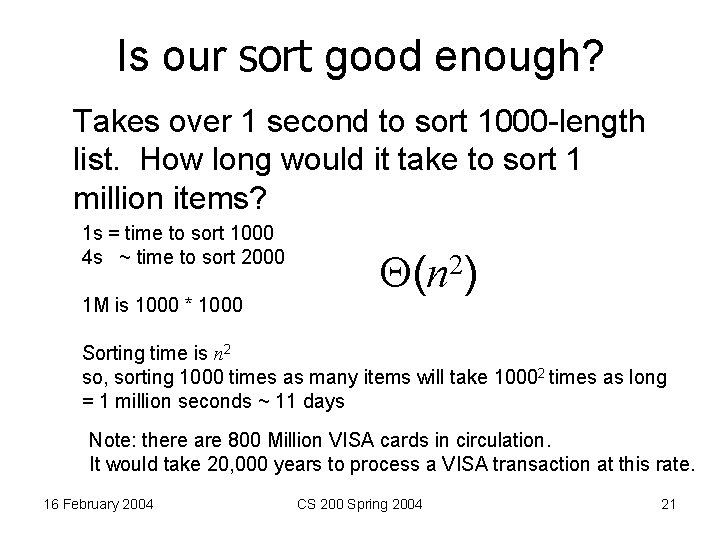 Is our sort good enough?

Takes over 1 second to sort 1000-length list. How long would it take to sort 1 million items?

1s = time to sort 1000
4s ~ time to sort 2000

$\Theta(n^2)$

1M is 1000 * 1000

Sorting time is $n^2$
so, sorting 1000 times as many items will take $1000^2$ times as long
= 1 million seconds ~ 11 days

Note: there are 800 Million VISA cards in circulation.
It would take 20,000 years to process a VISA transaction at this rate.

16 February 2004

CS 200 Spring 2004

21